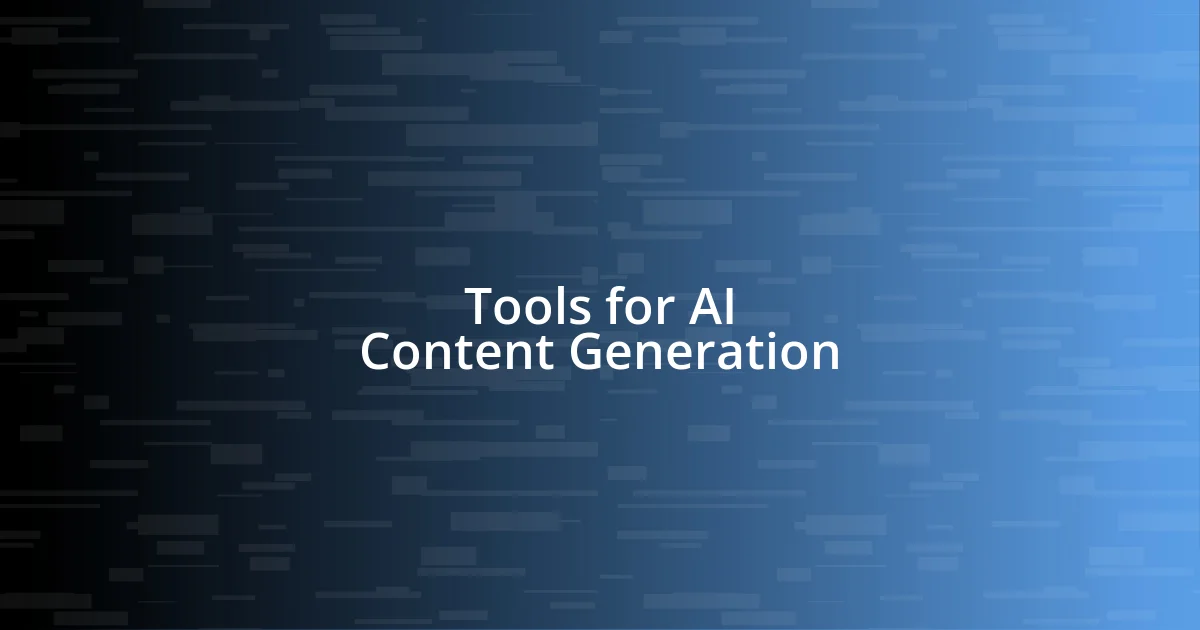 Tools for AI
Content Generation